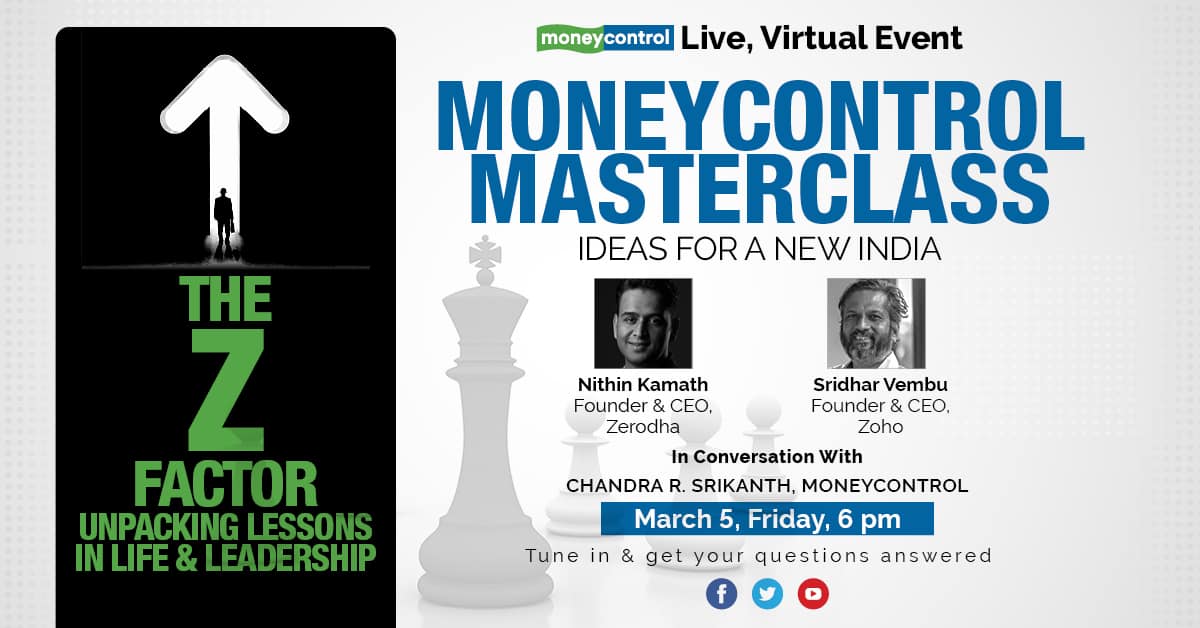 THE Z FACTOR UNPACKING LESSONS IN LIFE & LEADERSHIP

moneycontrol Live, Virtual Event

MONEYCONTROL MASTERCLASS

IDEAS FOR A NEW INDIA

Nithin Kamath
Founder & CEO, Zerodha

Sridhar Vembu
Founder & CEO, Zoho

In Conversation With
CHANDRA R. SRIKANTH, MONEYCONTROL

March 5, Friday, 6 pm

Tune in & get your questions answered